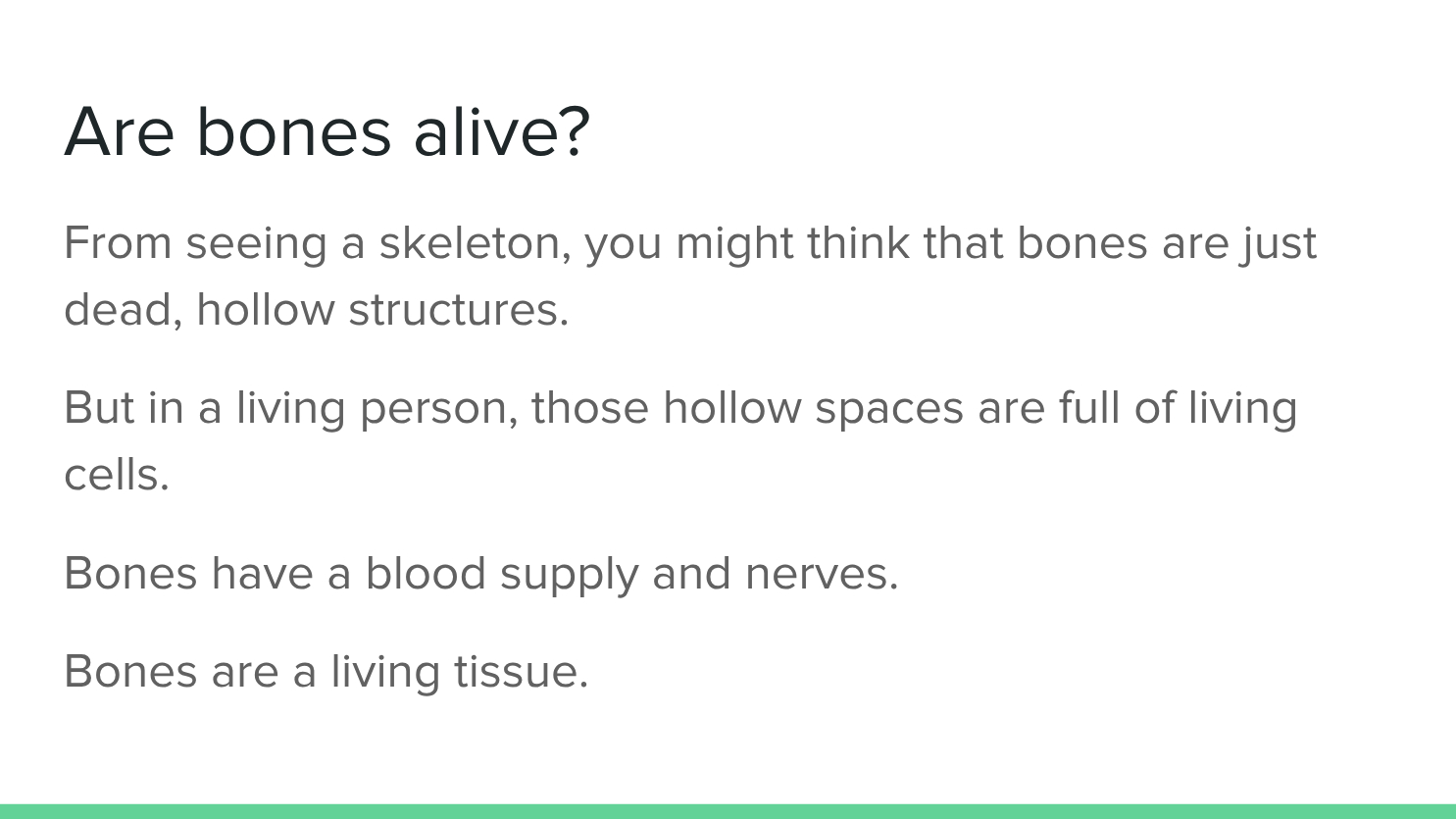 Are bones alive?

From seeing a skeleton, you might think that bones are just dead, hollow structures.

But in a living person, those hollow spaces are full of living cells.

Bones have a blood supply and nerves.

Bones are a living tissue.